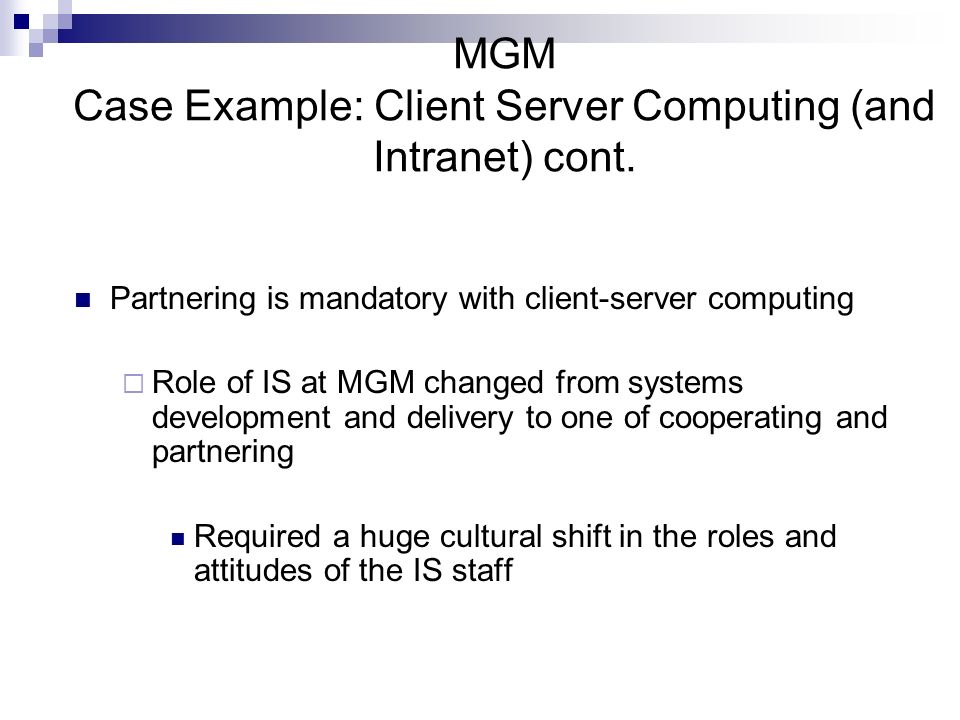 MGM
Case Example: Client Server Computing (and Intranet) cont.

Partnering is mandatory with client-server computing

Role of IS at MGM changed from systems development and delivery to one of cooperating and partnering

Required a huge cultural shift in the roles and attitudes of the IS staff